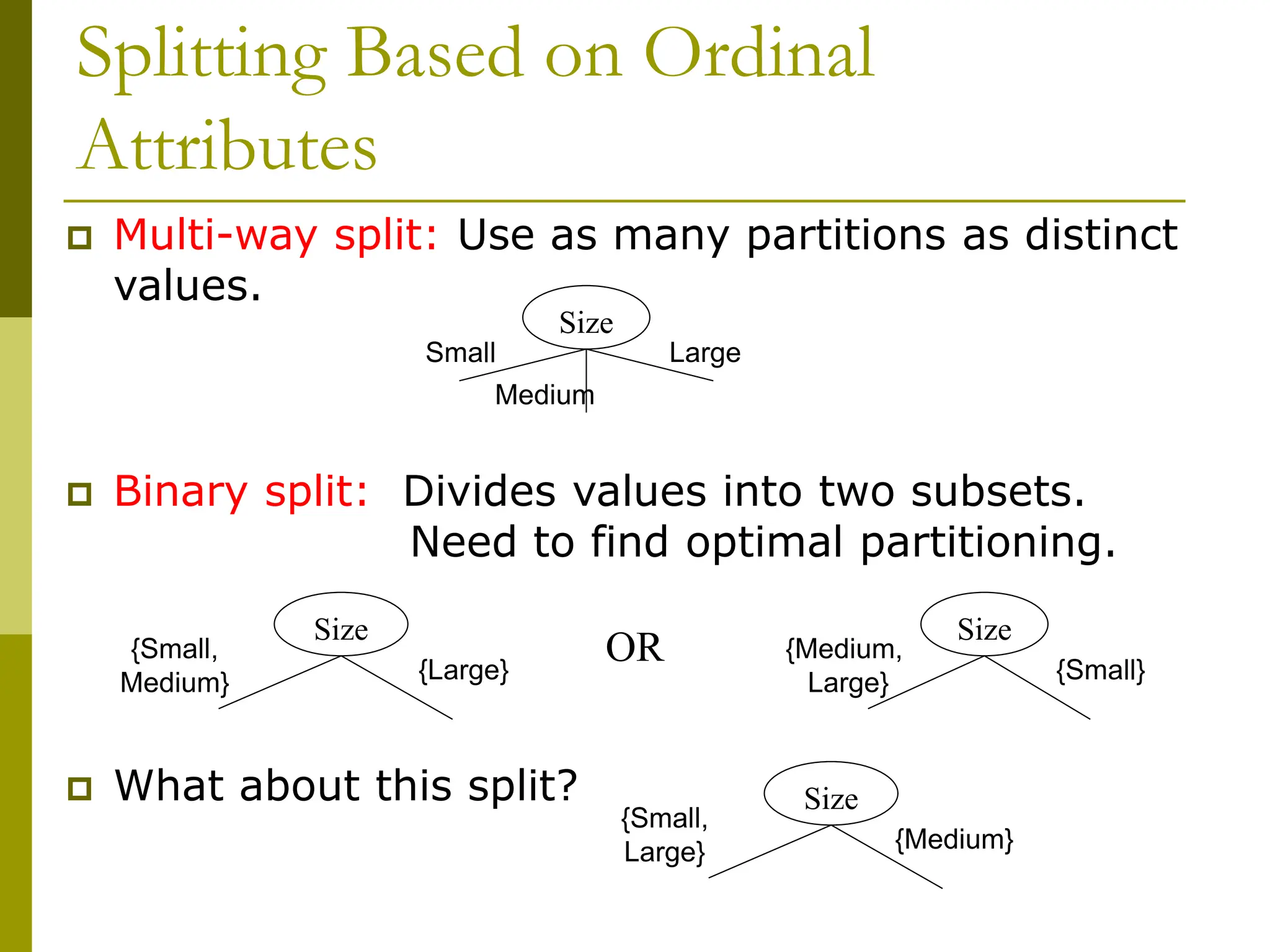 Splitting Based on Ordinal Attributes

Multi-way split: Use as many partitions as distinct values.

Size
Small
Medium
Large

Binary split: Divides values into two subsets. Need to find optimal partitioning.

Size
{Small, Medium}
{Large}

OR

Size
{Medium, Large}
{Small}

What about this split?

Size
{Small, Large}
{Medium}